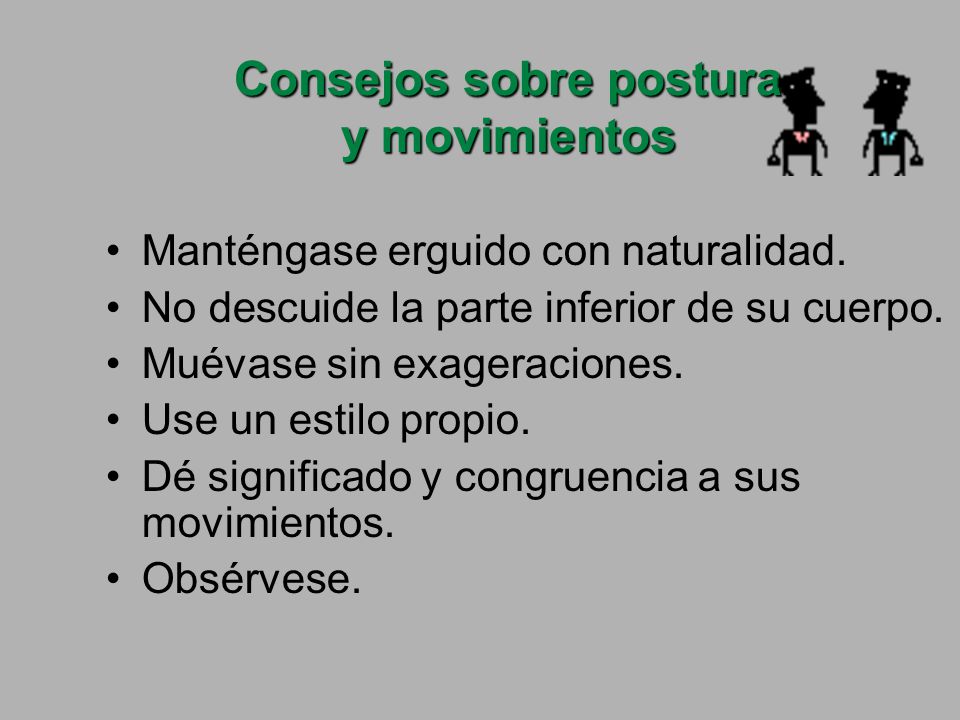 Consejos sobre postura y movimientos

• Manténgase erguido con naturalidad.
• No descuide la parte inferior de su cuerpo.
• Muévase sin exageraciones.
• Use un estilo propio.
• Dé significado y congruencia a sus movimientos.
• Obsérvese.